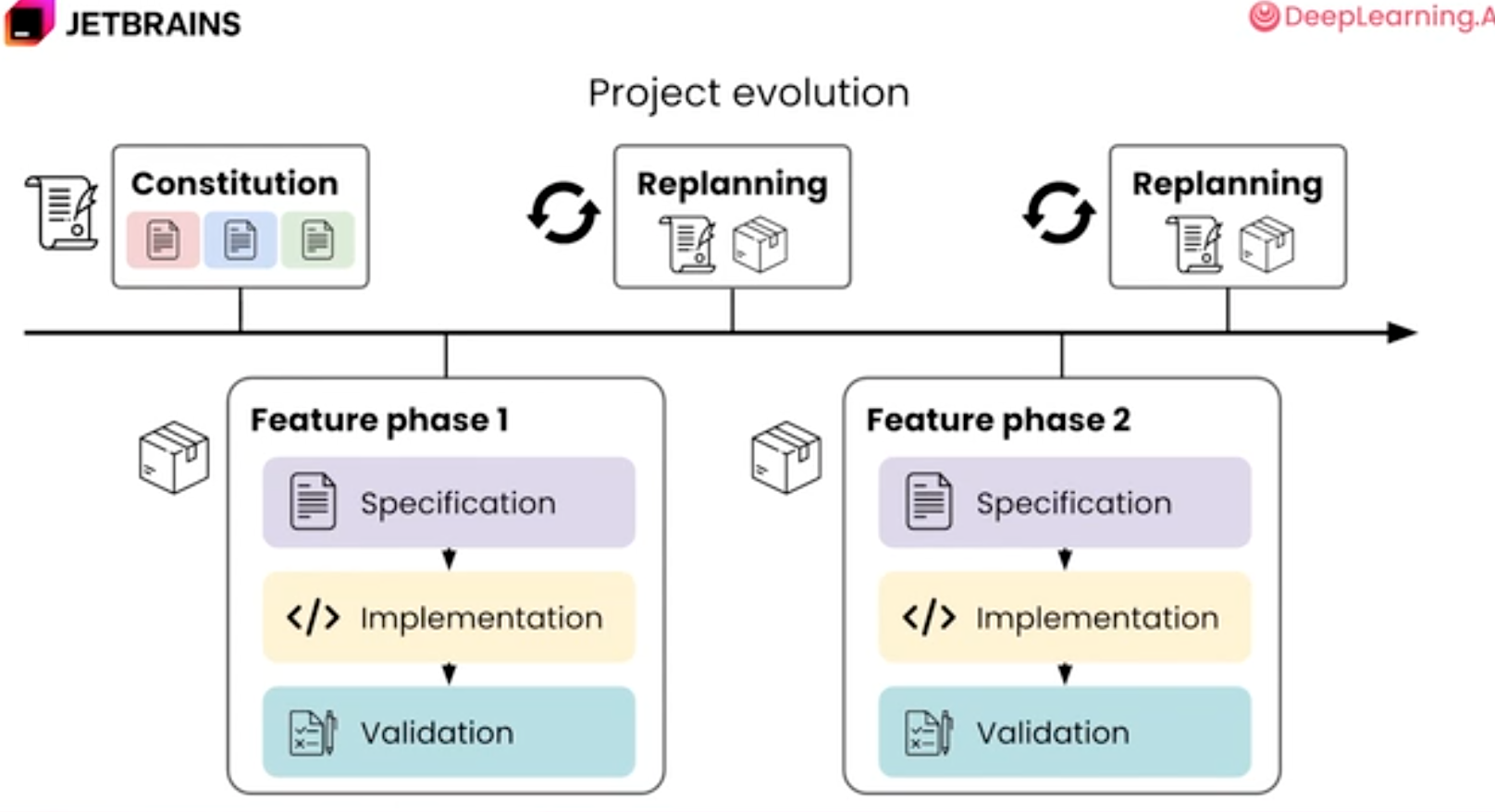 JETBRAINS

DeepLearning.A

Project evolution

Constitution

Replanning

Replanning

Feature phase 1

Specification

</> Implementation

Validation

Feature phase 2

Specification

</> Implementation

Validation